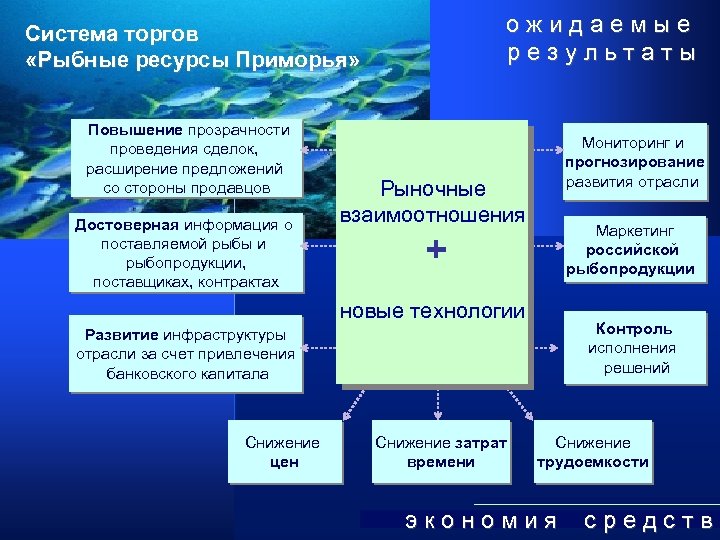 Система торгов «Рыбные ресурсы Приморья»

ожидаемые результаты

Повышение прозрачности проведения сделок, расширение предложений со стороны продавцов

Достоверная информация о поставляемой рыбы и рыбопродукции, поставщиках, контрактах

Развитие инфраструктуры отрасли за счет привлечения банковского капитала

Рыночные взаимоотношения + новые технологии

Мониторинг и прогнозирование развития отрасли

Маркетинг российской рыбопродукции

Контроль исполнения решений

Снижение цен

Снижение затрат времени

Снижение трудоемкости

экономия средств